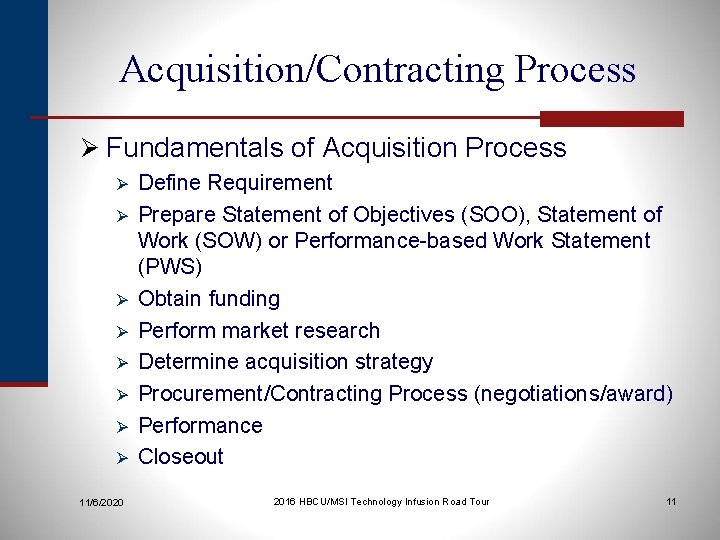 Acquisition/Contracting Process

➢ Fundamentals of Acquisition Process

➢ Define Requirement
➢ Prepare Statement of Objectives (SOO), Statement of Work (SOW) or Performance-based Work Statement (PWS)
➢ Obtain funding
➢ Perform market research
➢ Determine acquisition strategy
➢ Procurement/Contracting Process (negotiations/award)
➢ Performance
➢ Closeout

11/6/2020

2016 HBCU/MSI Technology Infusion Road Tour

11